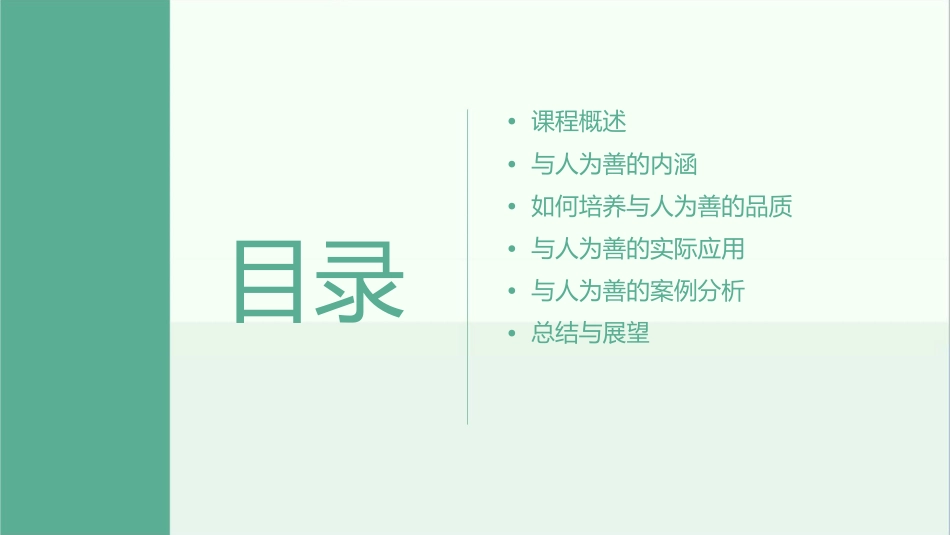 目录

• 课程概述
• 与人为善的内涵
• 如何培养与人为善的品质
• 与人为善的实际应用
• 与人为善的案例分析
• 总结与展望